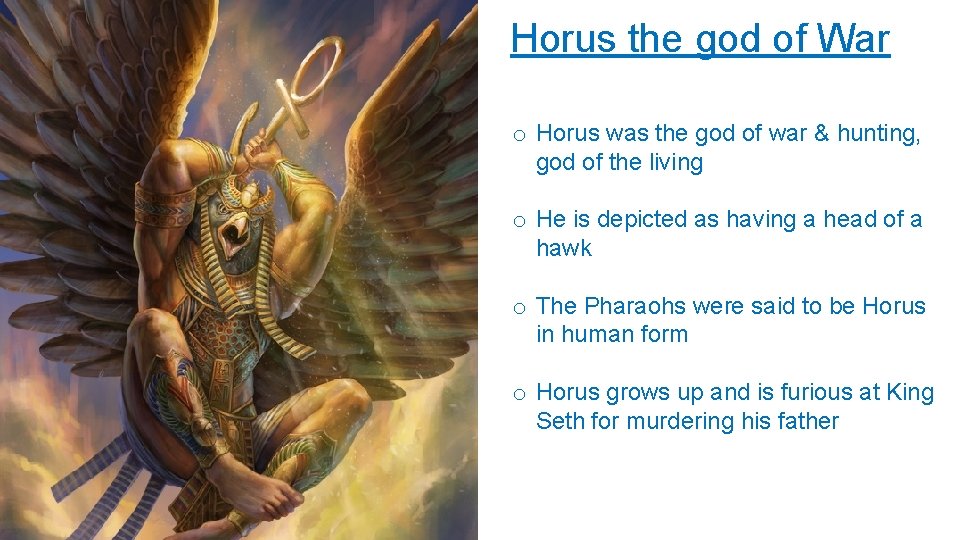 Horus the god of War

o Horus was the god of war & hunting, god of the living

o He is depicted as having a head of a hawk

o The Pharaohs were said to be Horus in human form

o Horus grows up and is furious at King Seth for murdering his father